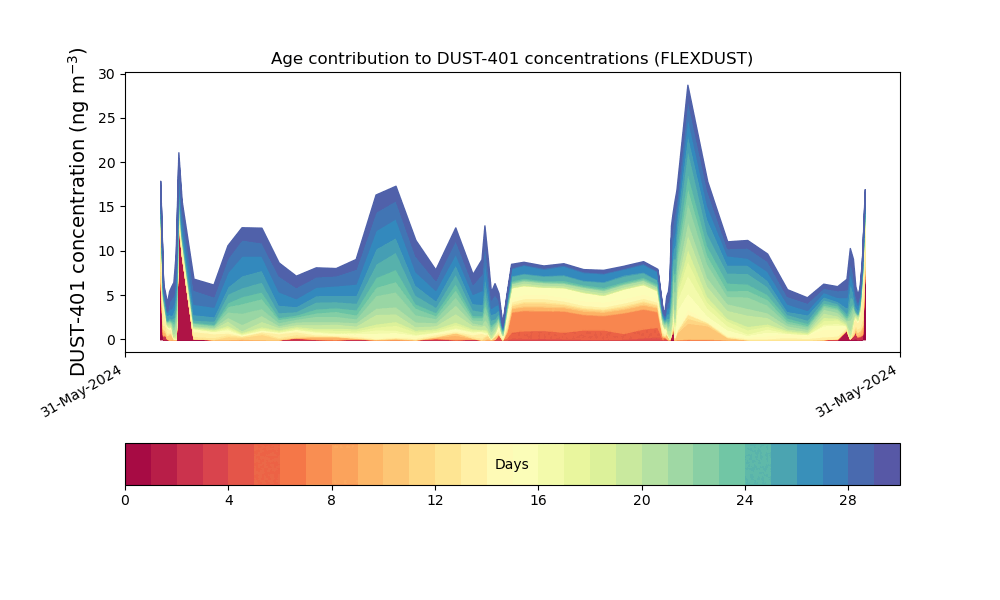 Age contribution to DUST-401 concentrations (FLEXDUST)

DUST-401 concentration (ng m$^{-3}$)

30
25
20
15
10
5
0

31-May-2024
31-May-2024

Days

0
4
8
12
16
20
24
28